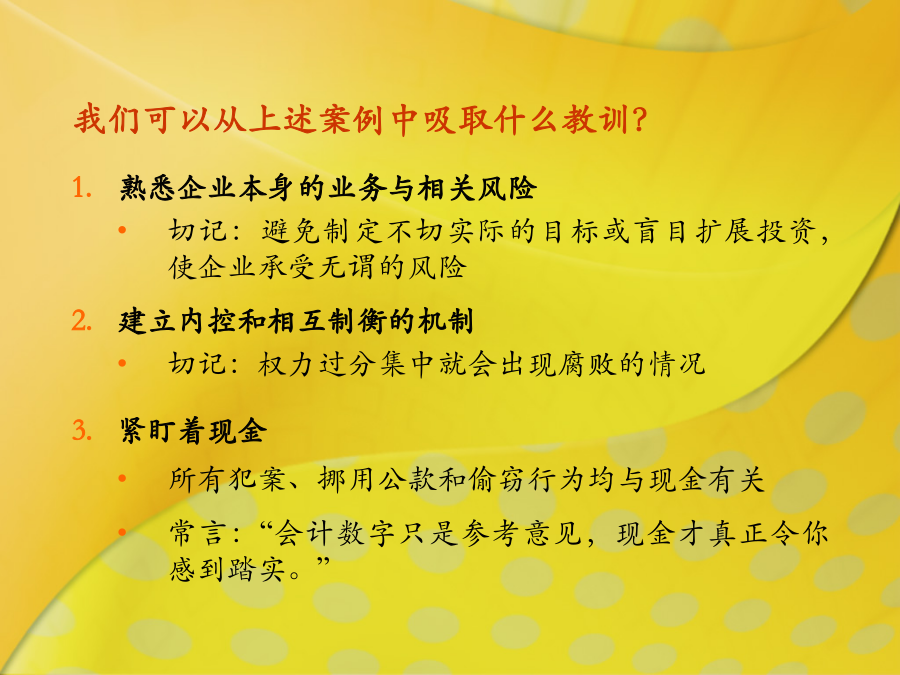 我们可以从上述案例中吸取什么教训?

1. 熟悉企业本身的业务与相关风险
• 切记：避免制定不切实际的目标或盲目扩展投资，使企业承受无谓的风险

2. 建立内控和相互制衡的机制
• 切记：权力过分集中就会出现腐败的情况

3. 紧盯着现金
• 所有犯案、挪用公款和偷窃行为均与现金有关
• 常言：“会计数字只是参考意见，现金才真正令你感到踏实。”